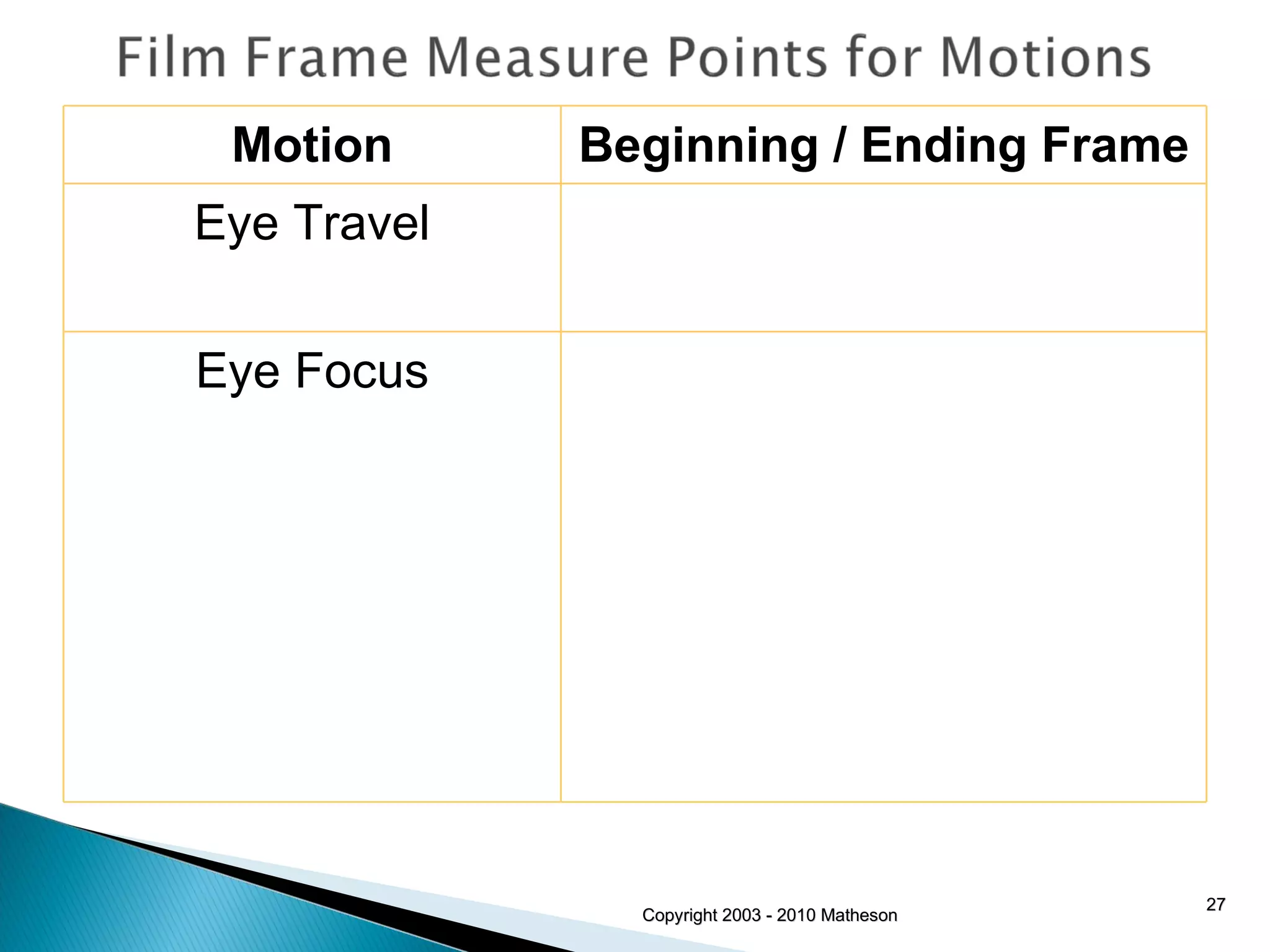 Film Frame Measure Points for Motions

| Motion | Beginning / Ending Frame |
|---|---|
| Eye Travel | |
| Eye Focus | |

Copyright 2003 - 2010 Matheson

27